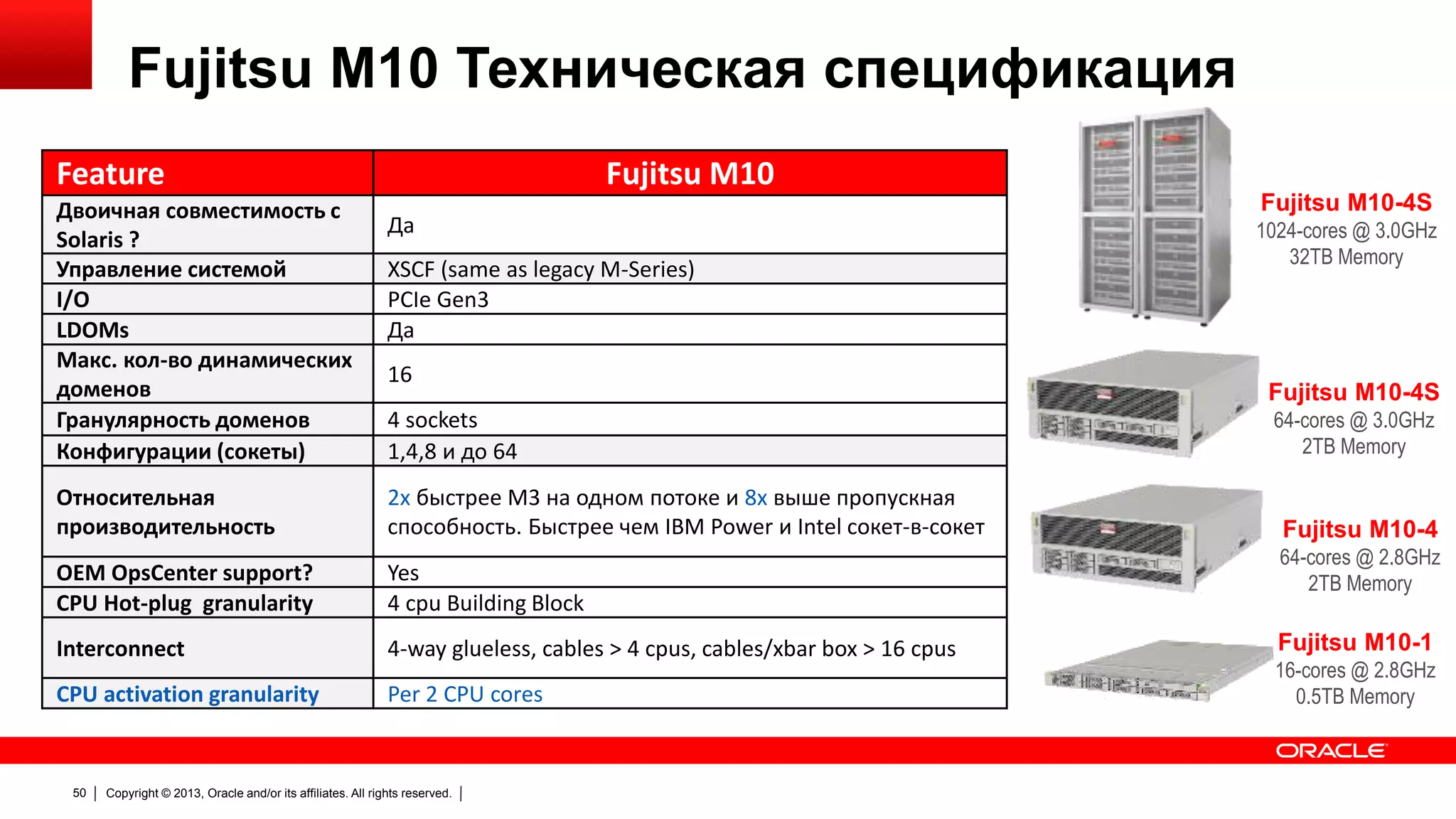 Fujitsu M10 Техническая спецификация

| Feature | Fujitsu M10 |
|---|---|
| Двоичная совместимость с Solaris ? | Да |
| Управление системой | XSCF (same as legacy M-Series) |
| I/O | PCIe Gen3 |
| LDOMs | Да |
| Макс. кол-во динамических доменов | 16 |
| Гранулярность доменов | 4 sockets |
| Конфигурации (сокеты) | 1,4,8 и до 64 |
| Относительная производительность | 2x быстрее M3 на одном потоке и 8x выше пропускная способность. Быстрее чем IBM Power и Intel сокет-в-сокет |
| OEM OpsCenter support? | Yes |
| CPU Hot-plug granularity | 4 cpu Building Block |
| Interconnect | 4-way glueless, cables > 4 cpus, cables/xbar box > 16 cpus |
| CPU activation granularity | Per 2 CPU cores |

Fujitsu M10-4S
1024-cores @ 3.0GHz
32TB Memory

Fujitsu M10-4S
64-cores @ 3.0GHz
2TB Memory

Fujitsu M10-4
64-cores @ 2.8GHz
2TB Memory

Fujitsu M10-1
16-cores @ 2.8GHz
0.5TB Memory

ORACLE

50 | Copyright © 2013, Oracle and/or its affiliates. All rights reserved. |